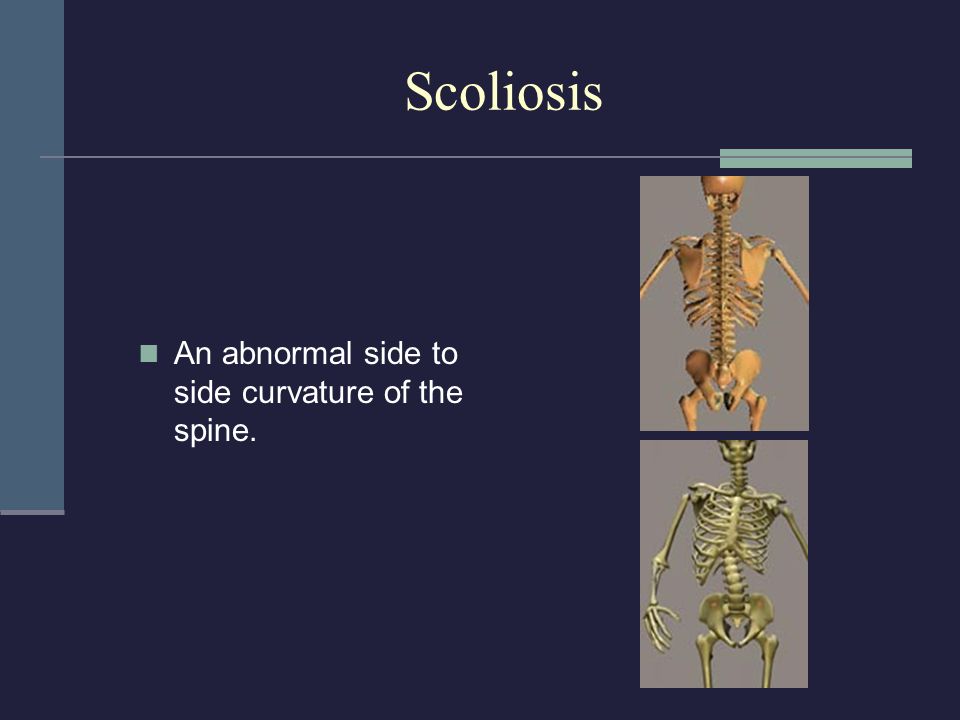 Scoliosis

An abnormal side to side curvature of the spine.